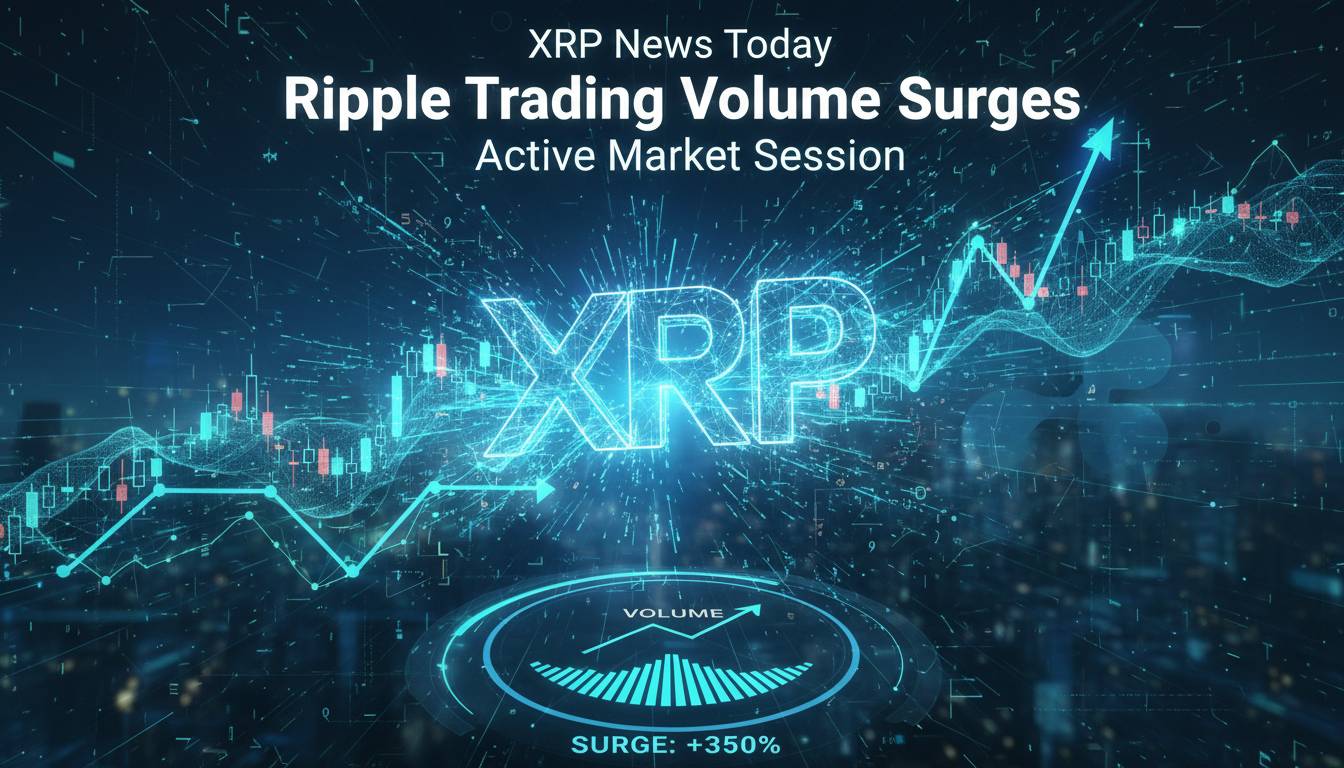 XRP News Today
Ripple Trading Volume Surges
Active Market Session

XRP

VOLUME

SURGE: +350%